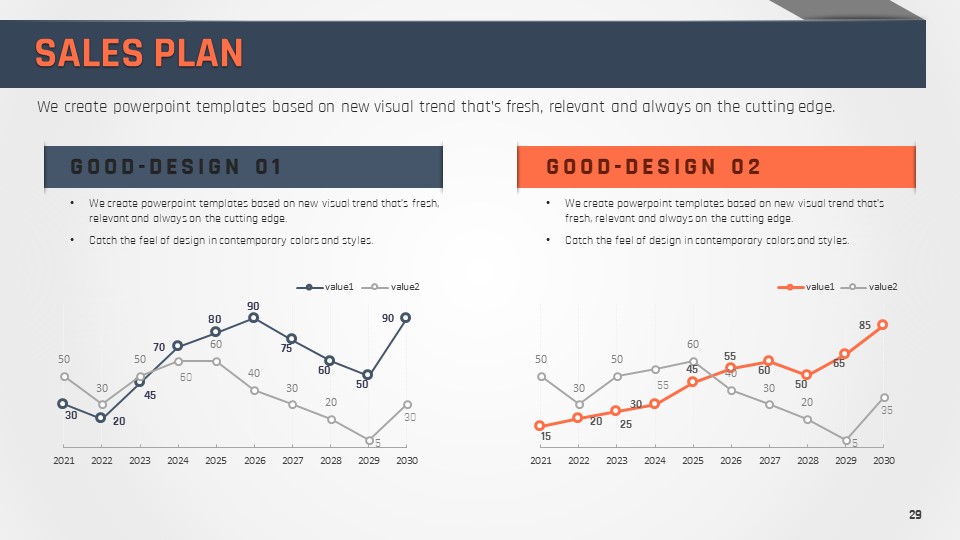 SALES PLAN

We create powerpoint templates based on new visual trend that's fresh, relevant and always on the cutting edge.

GOOD-DESIGN 01

• We create powerpoint templates based on new visual trend that's fresh, relevant and always on the cutting edge.
• Catch the feel of design in contemporary colors and styles.

value1 value2

50 30 50 60 60 40 30 20 5 30
30 20 45 70 80 90 75 60 50 90

2021 2022 2023 2024 2025 2026 2027 2028 2029 2030

GOOD-DESIGN 02

• We create powerpoint templates based on new visual trend that's fresh, relevant and always on the cutting edge.
• Catch the feel of design in contemporary colors and styles.

value1 value2

50 30 50 55 60 40 30 20 5 35
15 20 25 30 45 55 60 50 65 85

2021 2022 2023 2024 2025 2026 2027 2028 2029 2030

29